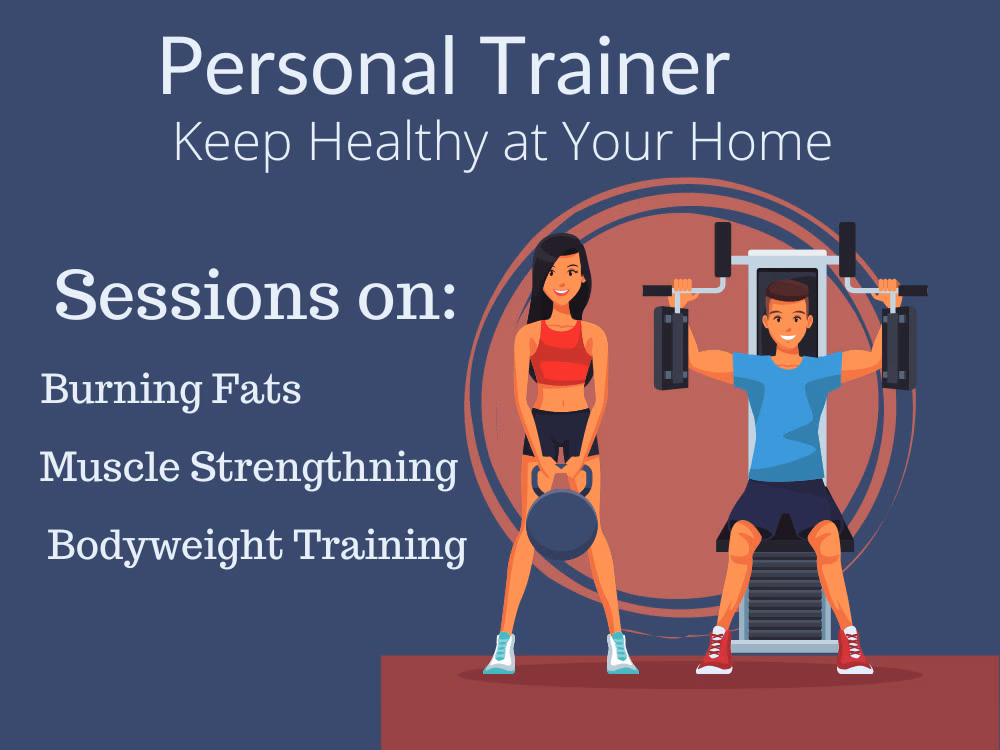 Personal Trainer
Keep Healthy at Your Home

Sessions on:

Burning Fats

Muscle Strengthning

Bodyweight Training